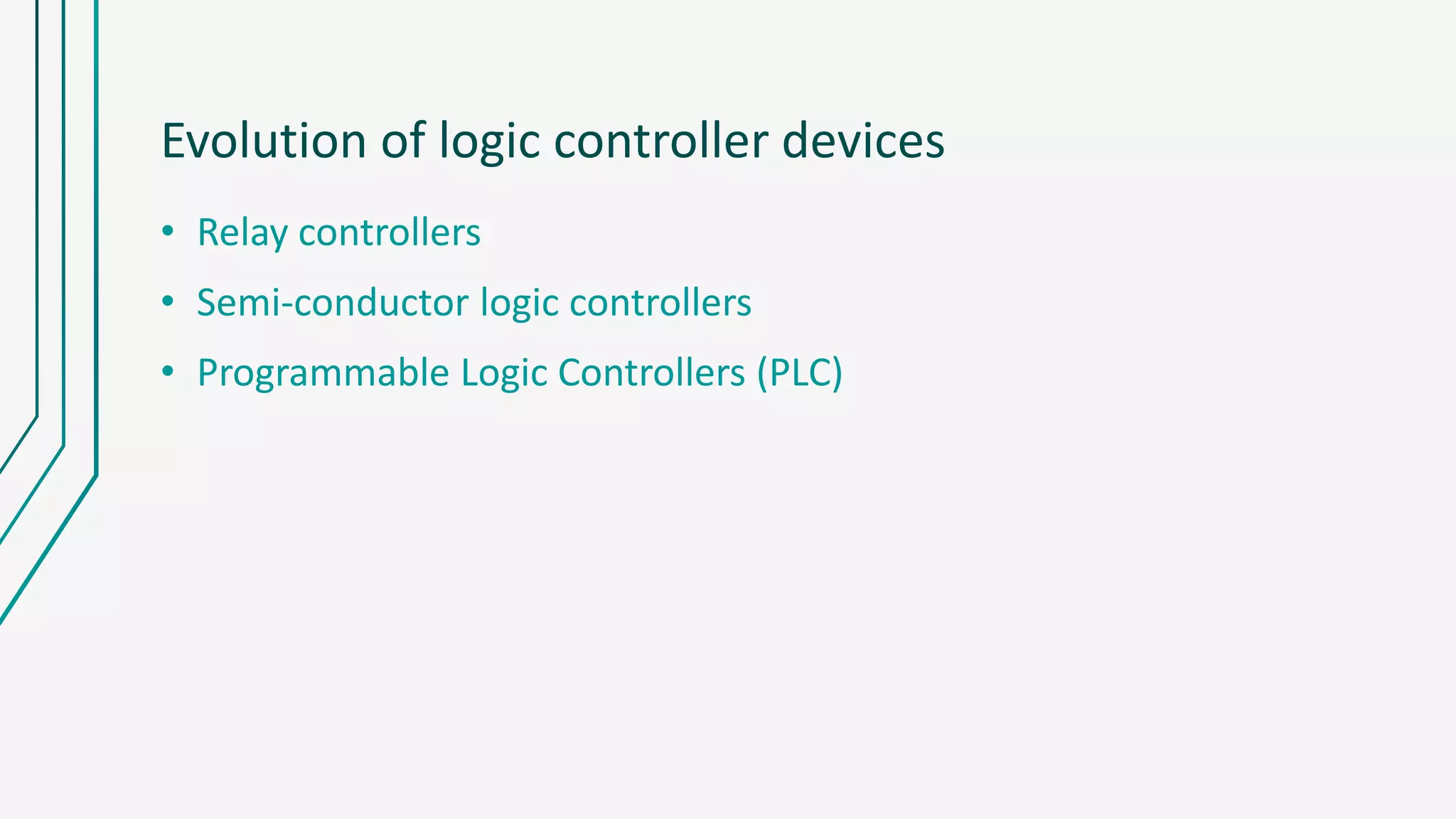 Evolution of logic controller devices

• Relay controllers
• Semi-conductor logic controllers
• Programmable Logic Controllers (PLC)